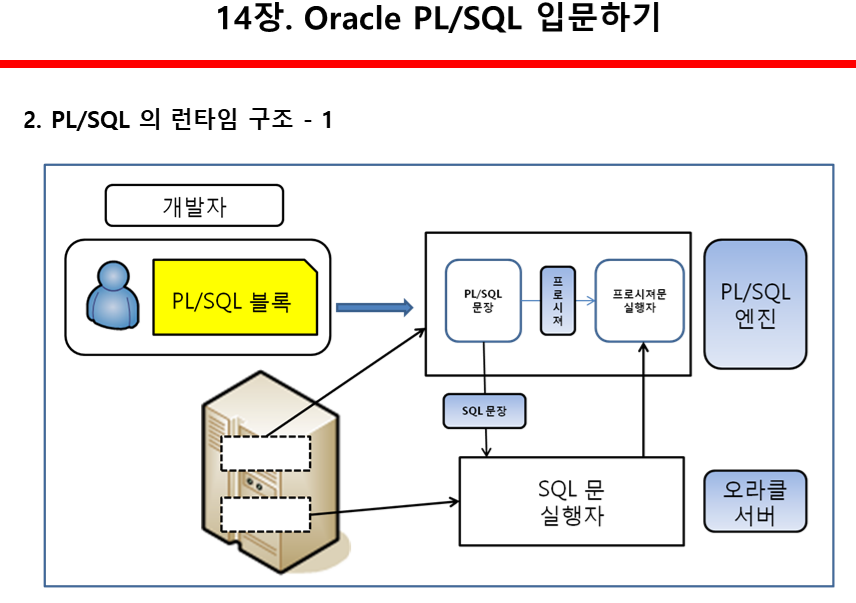 14장. Oracle PL/SQL 입문하기

2. PL/SQL 의 런타임 구조 - 1

개발자

PL/SQL 블록

PL/SQL 문장

프로시저

프로시저문 실행자

PL/SQL 엔진

SQL 문장

SQL 문 실행자

오라클 서버